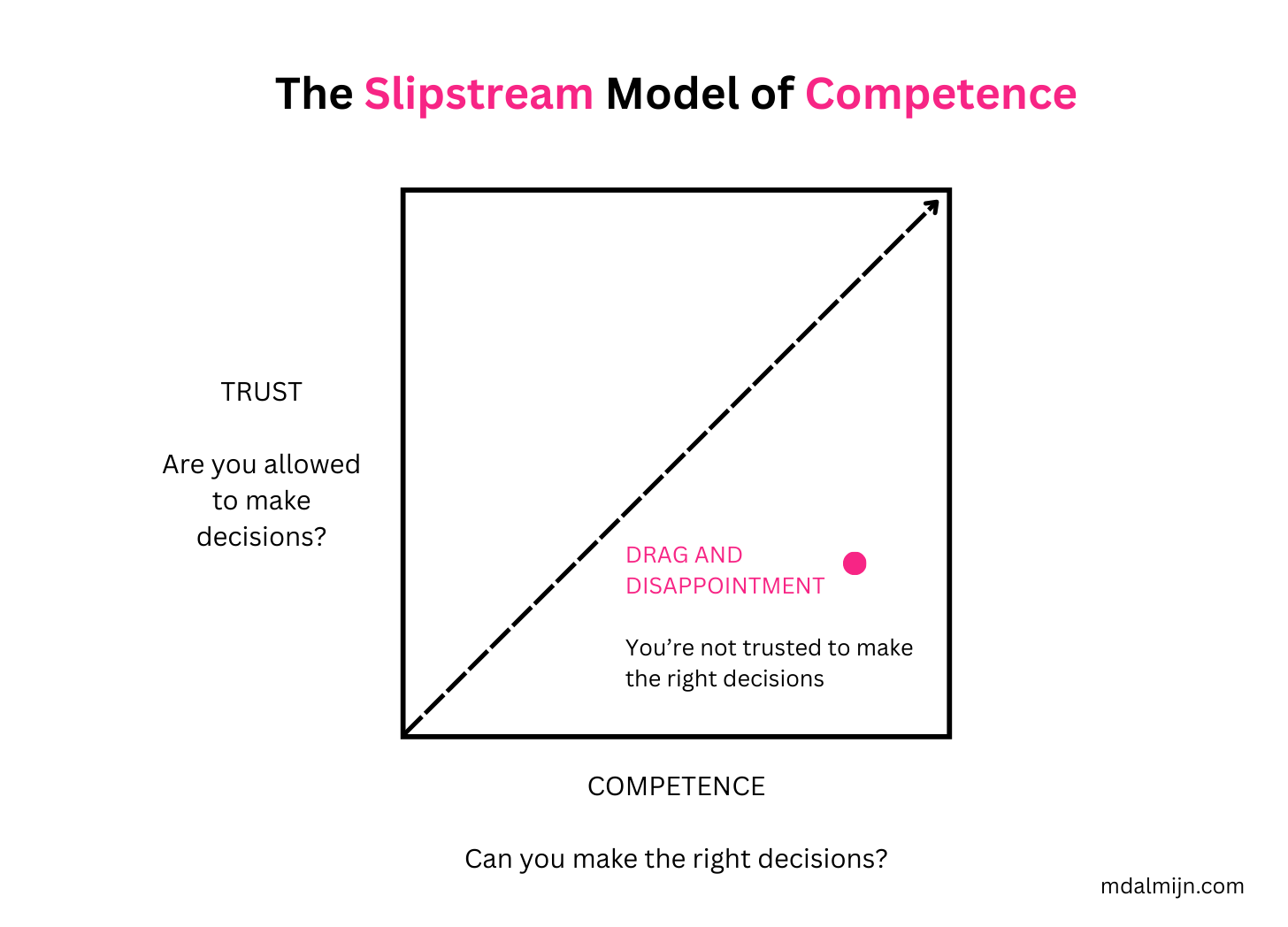 The Slipstream Model of Competence

TRUST

Are you allowed to make decisions?

DRAG AND DISAPPOINTMENT

You're not trusted to make the right decisions

COMPETENCE

Can you make the right decisions?

mdalmijn.com